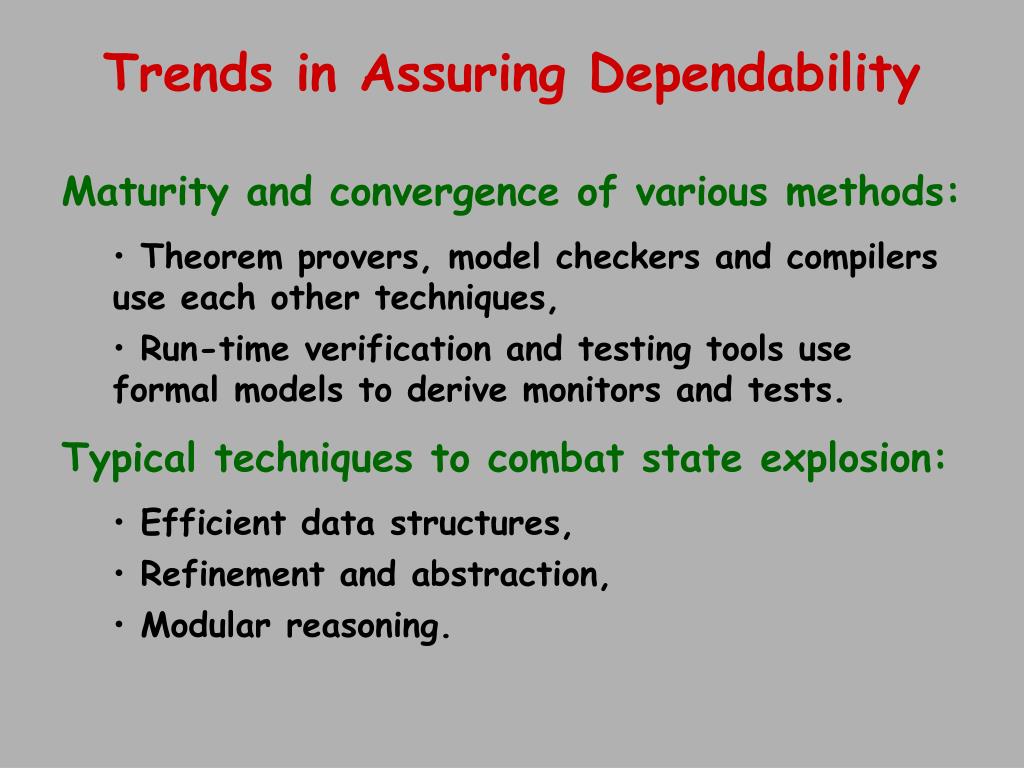 Trends in Assuring Dependability

Maturity and convergence of various methods:

• Theorem provers, model checkers and compilers use each other techniques,

• Run-time verification and testing tools use formal models to derive monitors and tests.

Typical techniques to combat state explosion:

• Efficient data structures,

• Refinement and abstraction,

• Modular reasoning.